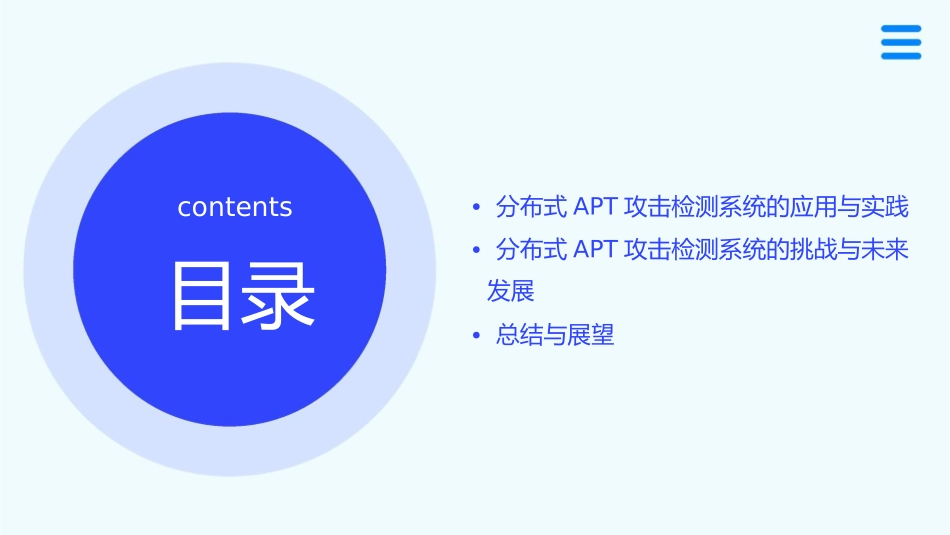 contents

目录

• 分布式APT攻击检测系统的应用与实践
• 分布式APT攻击检测系统的挑战与未来发展
• 总结与展望